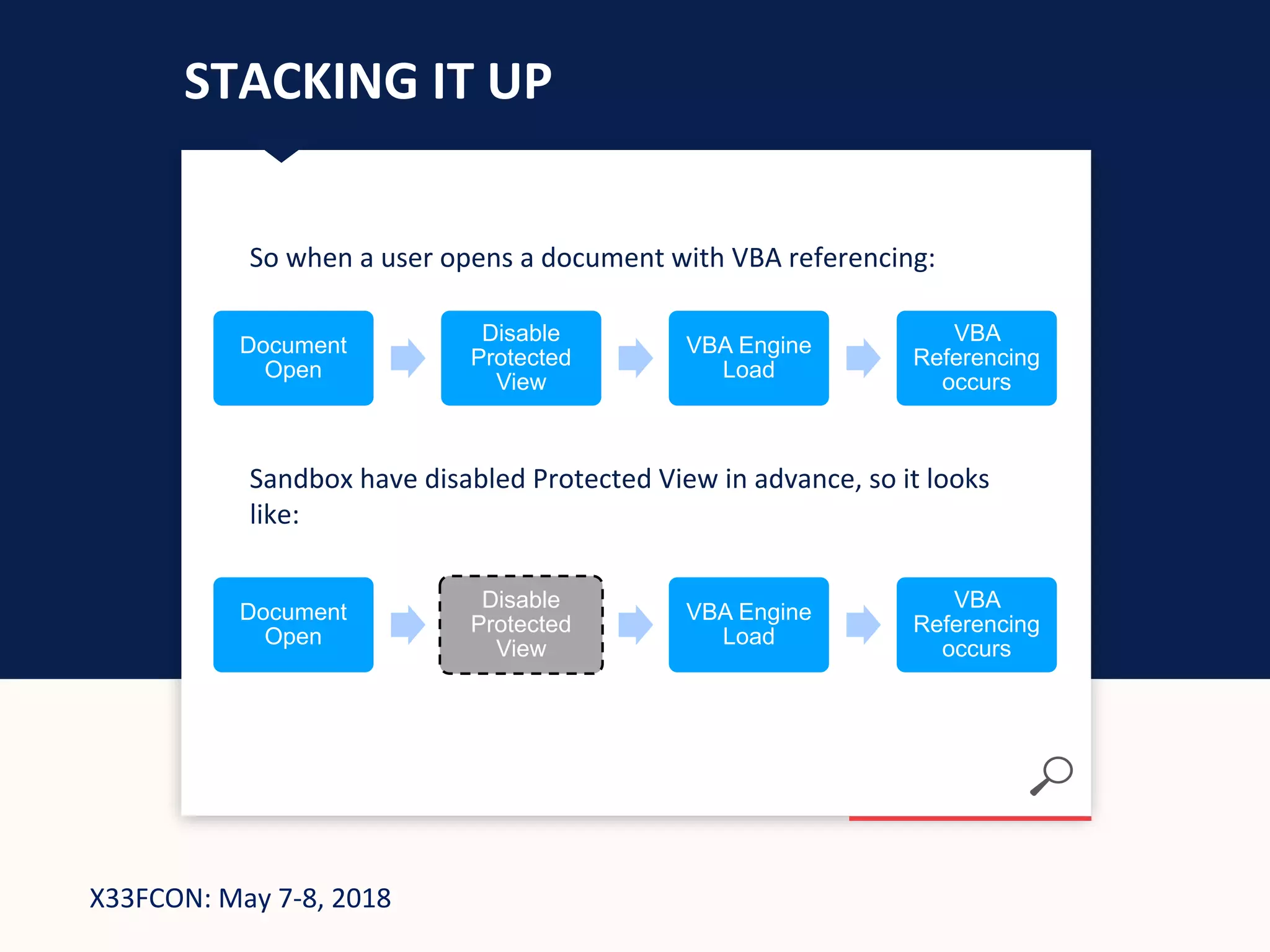 STACKING IT UP

So when a user opens a document with VBA referencing:

Document Open

Disable Protected View

VBA Engine Load

VBA Referencing occurs

Sandbox have disabled Protected View in advance, so it looks like:

Document Open

Disable Protected View

VBA Engine Load

VBA Referencing occurs

X33FCON: May 7-8, 2018